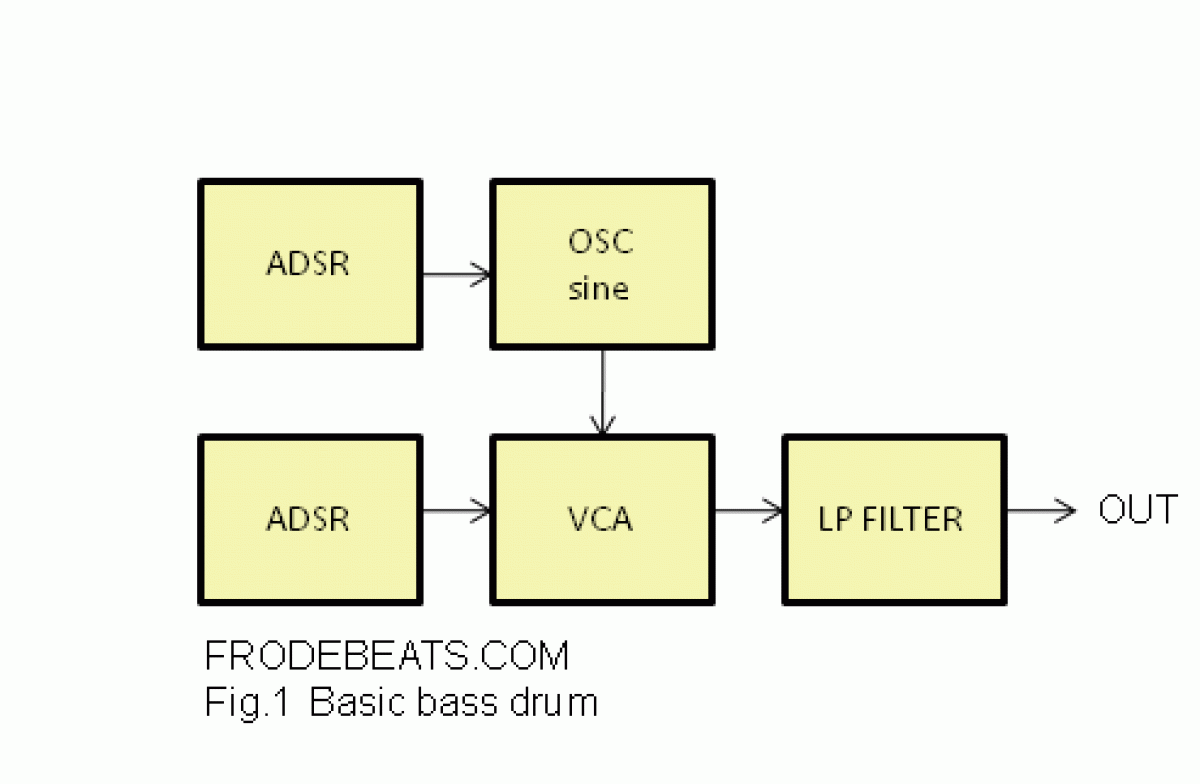 ADSR

OSC
sine

ADSR

VCA

LP FILTER

OUT

FRODEBEATS.COM
Fig.1 Basic bass drum